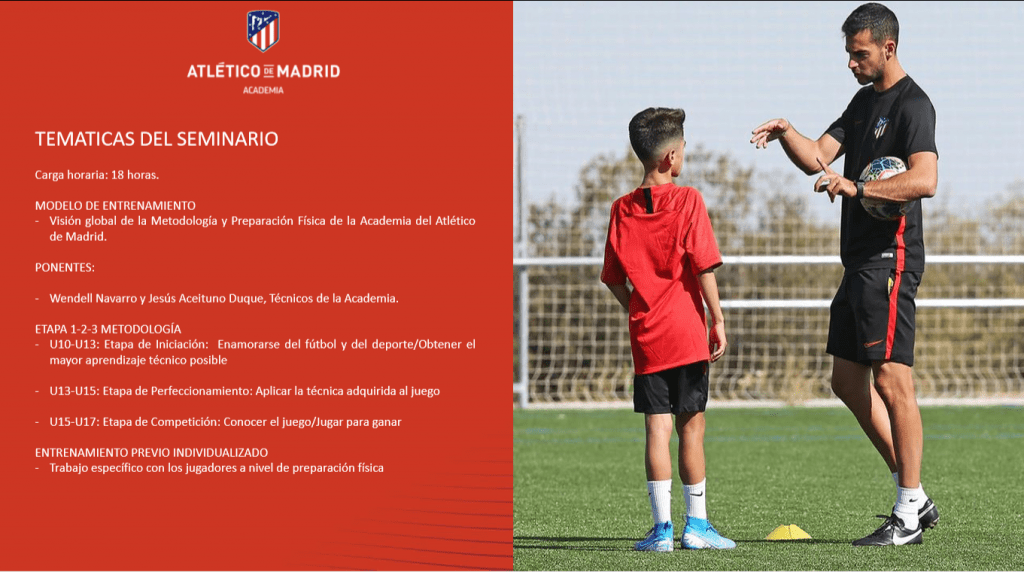 ATLÉTICO DE MADRID
ACADEMIA

TEMATICAS DEL SEMINARIO

Carga horaria: 18 horas.

MODELO DE ENTRENAMIENTO
- Visión global de la Metodología y Preparación Física de la Academia del Atlético de Madrid.

PONENTES:

- Wendell Navarro y Jesús Aceituno Duque, Técnicos de la Academia.

ETAPA 1-2-3 METODOLOGÍA
- U10-U13: Etapa de Iniciación: Enamorarse del fútbol y del deporte/Obtener el mayor aprendizaje técnico posible

- U13-U15: Etapa de Perfeccionamiento: Aplicar la técnica adquirida al juego

- U15-U17: Etapa de Competición: Conocer el juego/Jugar para ganar

ENTRENAMIENTO PREVIO INDIVIDUALIZADO
- Trabajo específico con los jugadores a nivel de preparación física